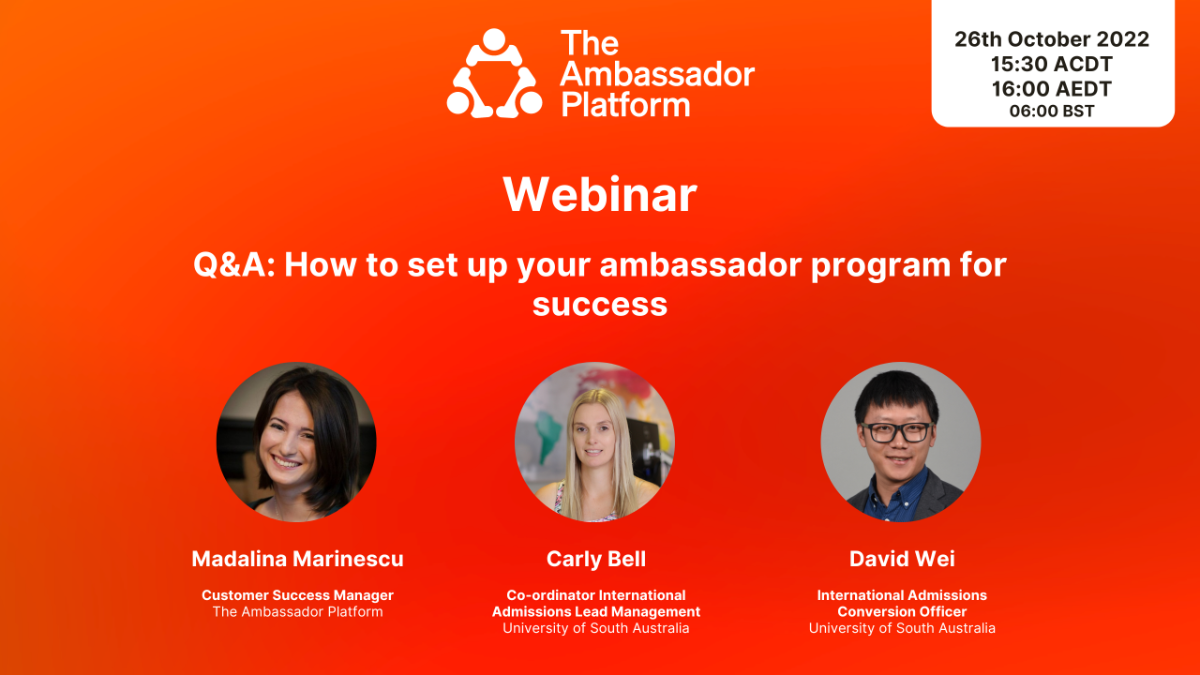 The Ambassador Platform

26th October 2022
15:30 ACDT
16:00 AEDT
06:00 BST

Webinar

Q&A: How to set up your ambassador program for success

Madalina Marinescu
Customer Success Manager
The Ambassador Platform

Carly Bell
Co-ordinator International Admissions Lead Management
University of South Australia

David Wei
International Admissions Conversion Officer
University of South Australia